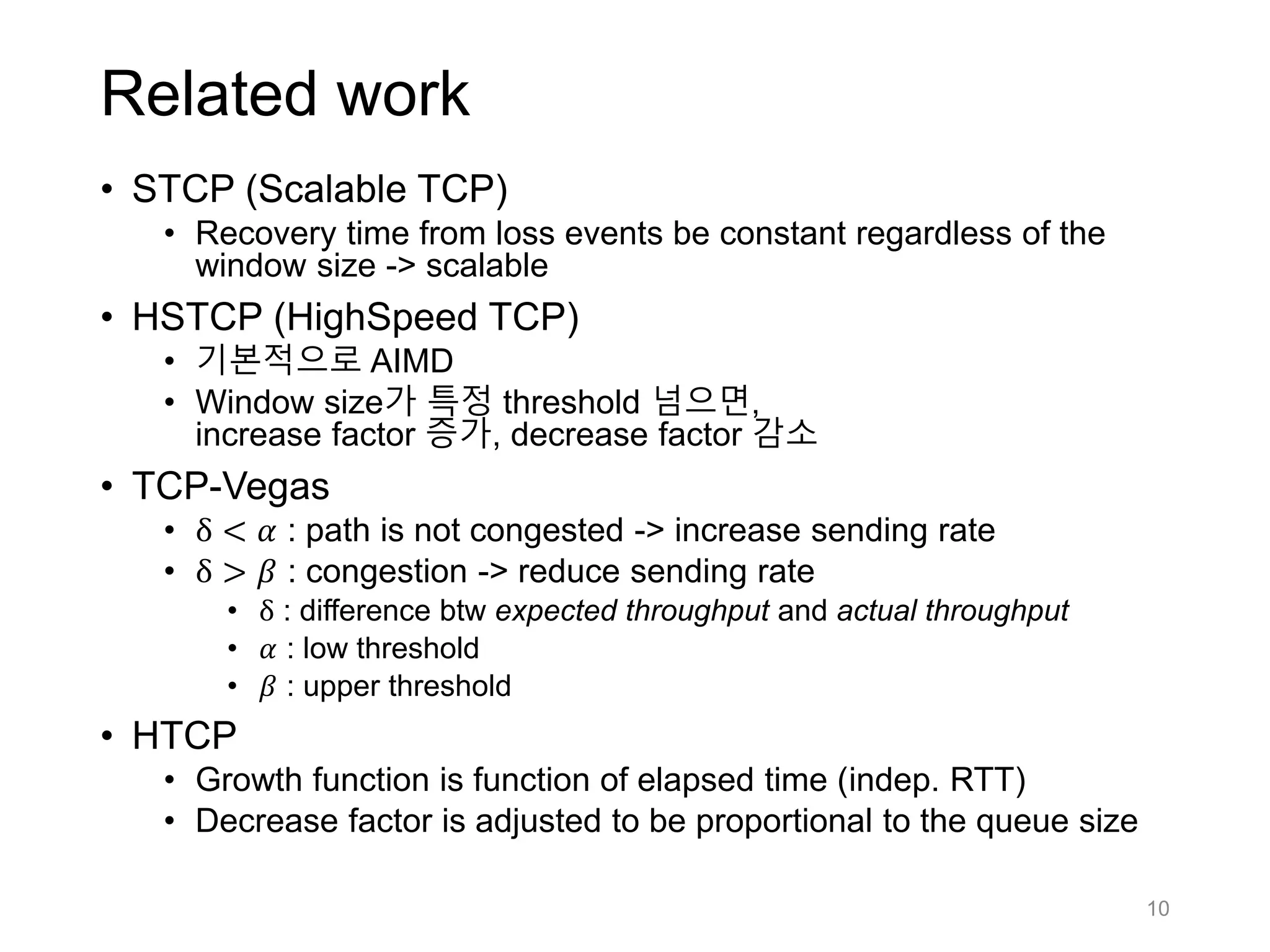 Related work

• STCP (Scalable TCP)
  • Recovery time from loss events be constant regardless of the window size -> scalable
• HSTCP (HighSpeed TCP)
  • 기본적으로 AIMD
  • Window size가 특정 threshold 넘으면, increase factor 증가, decrease factor 감소
• TCP-Vegas
  • $\delta < \alpha$ : path is not congested -> increase sending rate
  • $\delta > \beta$ : congestion -> reduce sending rate
    • $\delta$ : difference btw expected throughput and actual throughput
    • $\alpha$ : low threshold
    • $\beta$ : upper threshold
• HTCP
  • Growth function is function of elapsed time (indep. RTT)
  • Decrease factor is adjusted to be proportional to the queue size

10